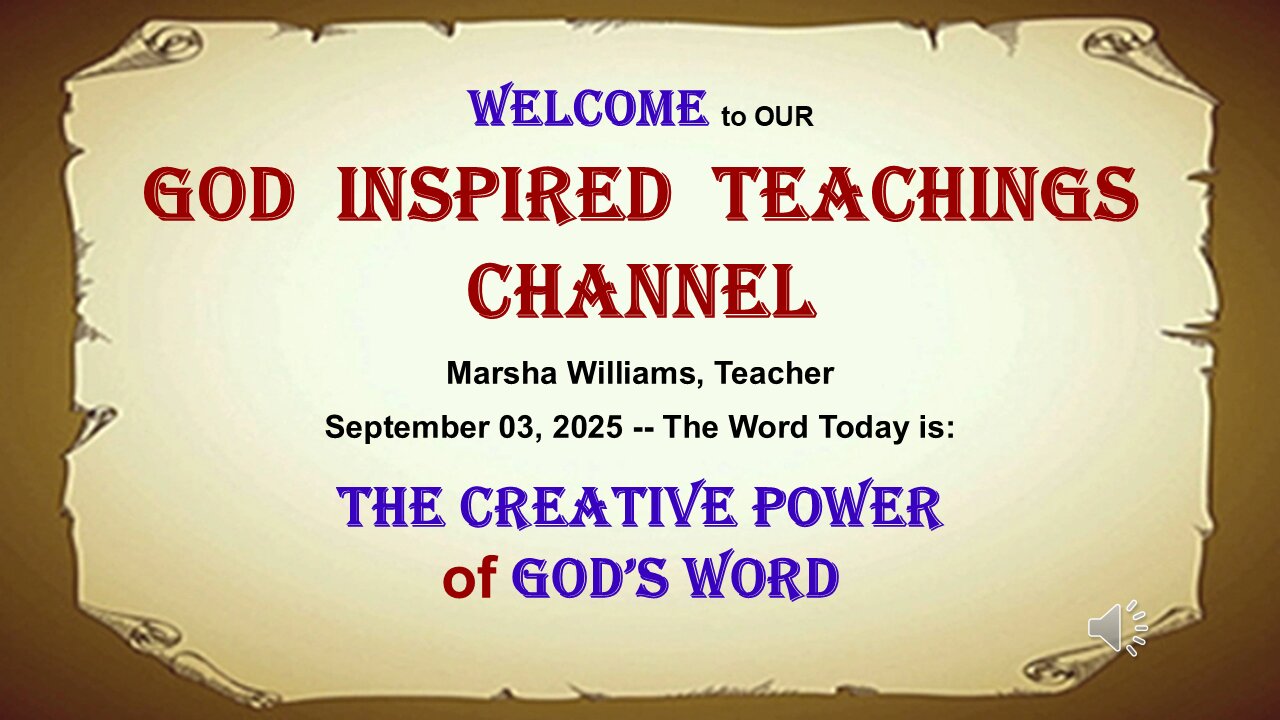 WELCOME to OUR

GOD INSPIRED TEACHINGS CHANNEL

Marsha Williams, Teacher

September 03, 2025 -- The Word Today is:

THE CREATIVE POWER of GOD'S WORD